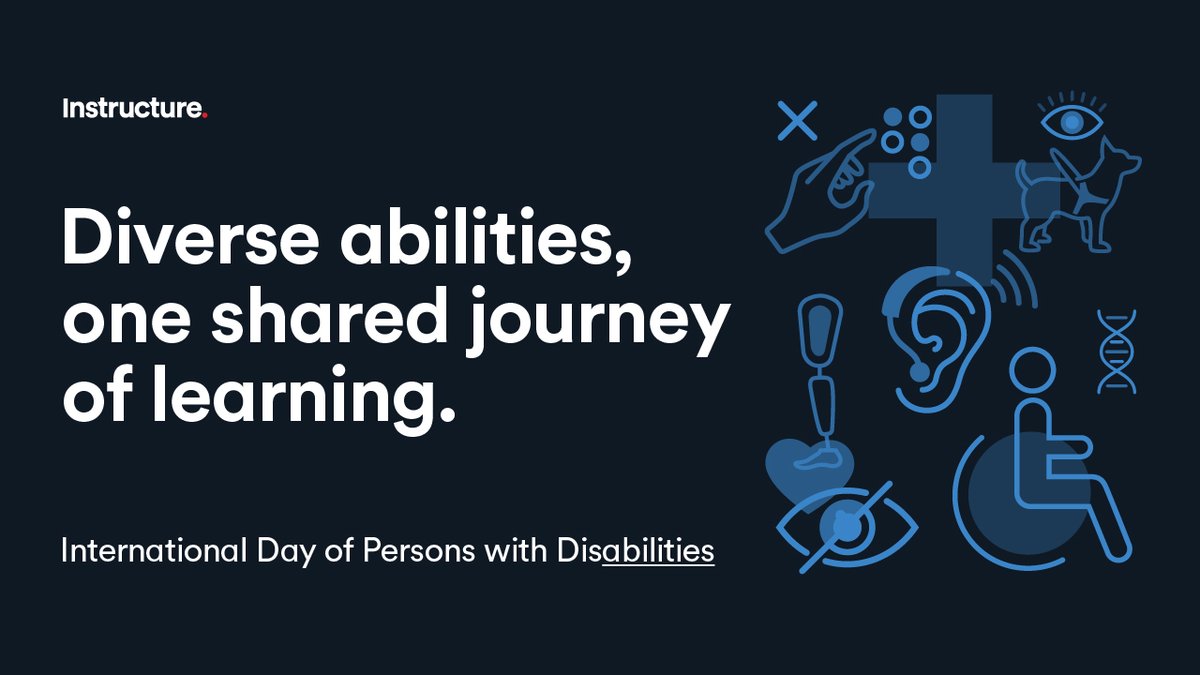 Instructure.

Diverse abilities, one shared journey of learning.

International Day of Persons with Disabilities